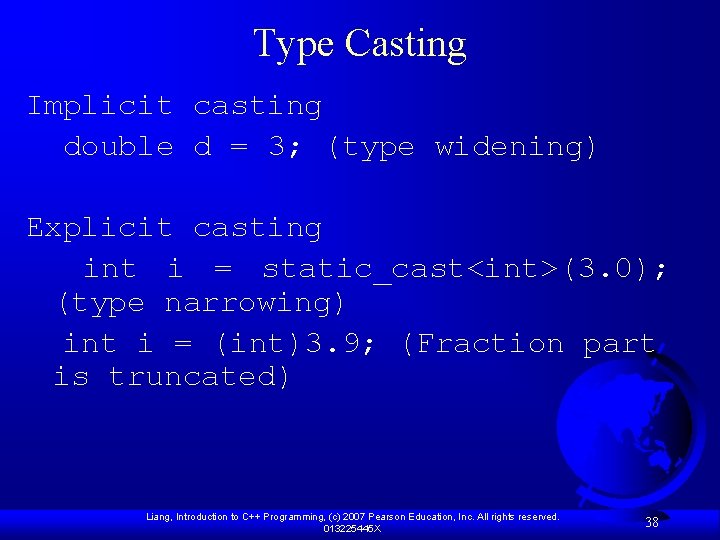 Type Casting

Implicit casting
double d = 3; (type widening)

Explicit casting
int i = static_cast<int>(3.0); (type narrowing)
int i = (int)3.9; (Fraction part is truncated)

Liang, Introduction to C++ Programming, (c) 2007 Pearson Education, Inc. All rights reserved. 013225445X

38